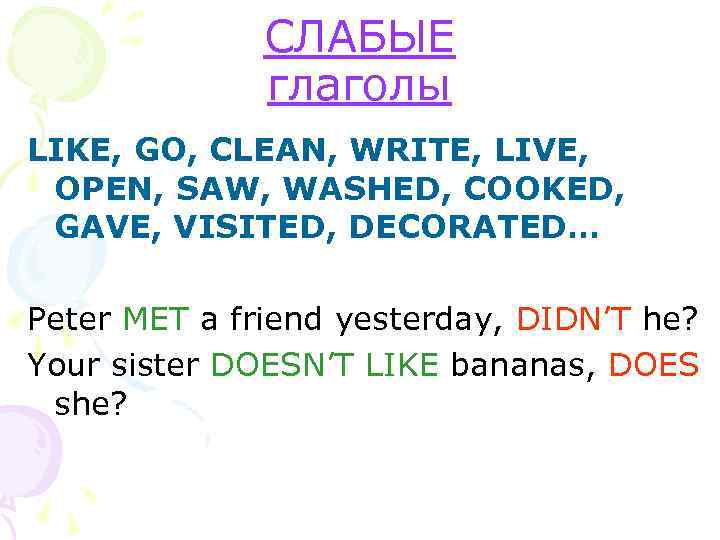 СЛАБЫЕ глаголы

LIKE, GO, CLEAN, WRITE, LIVE, OPEN, SAW, WASHED, COOKED, GAVE, VISITED, DECORATED…

Peter MET a friend yesterday, DIDN’T he?

Your sister DOESN’T LIKE bananas, DOES she?